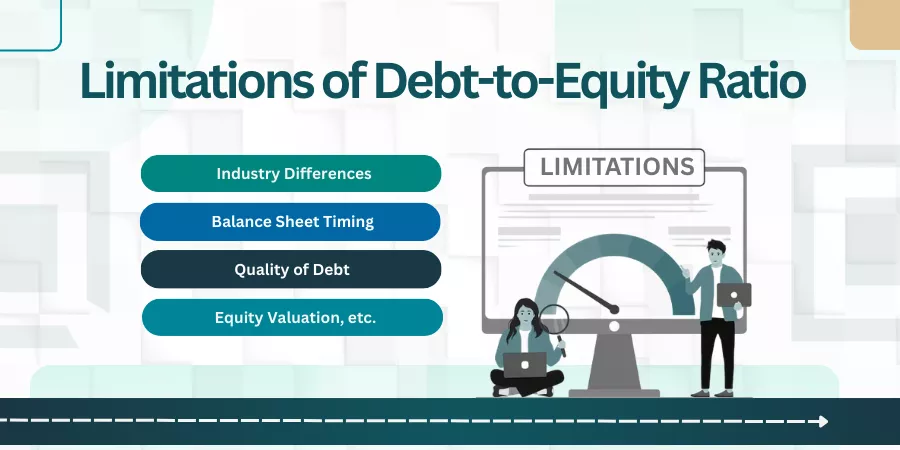 Limitations of Debt-to-Equity Ratio

Industry Differences

Balance Sheet Timing

Quality of Debt

Equity Valuation, etc.

LIMITATIONS